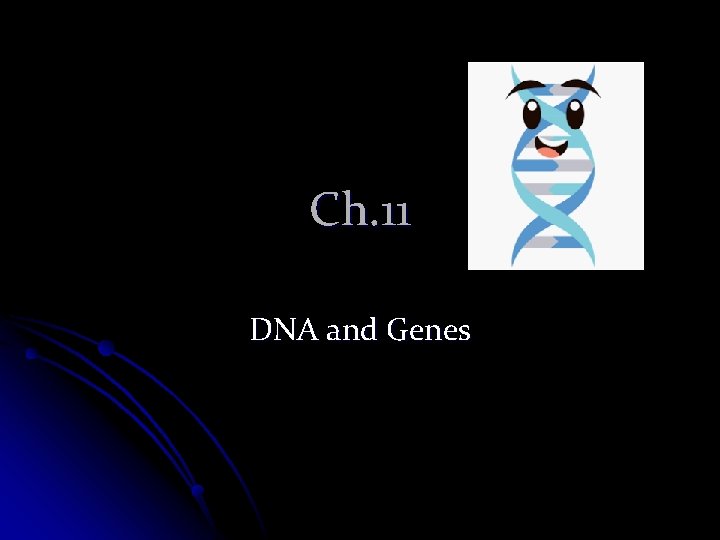 Ch.11

DNA and Genes